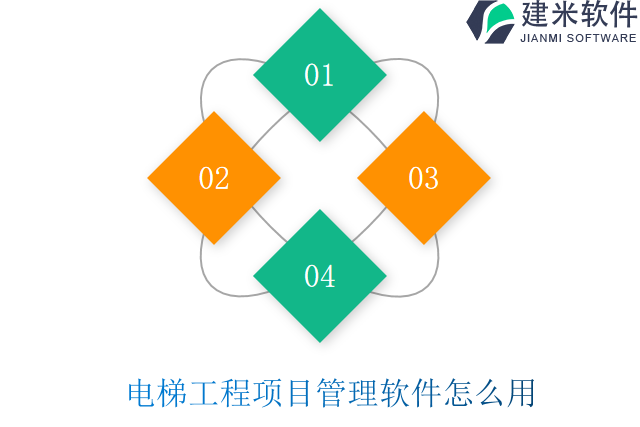 建米软件
JIANMI SOFTWARE

01

02

03

04

电梯工程项目管理软件怎么用